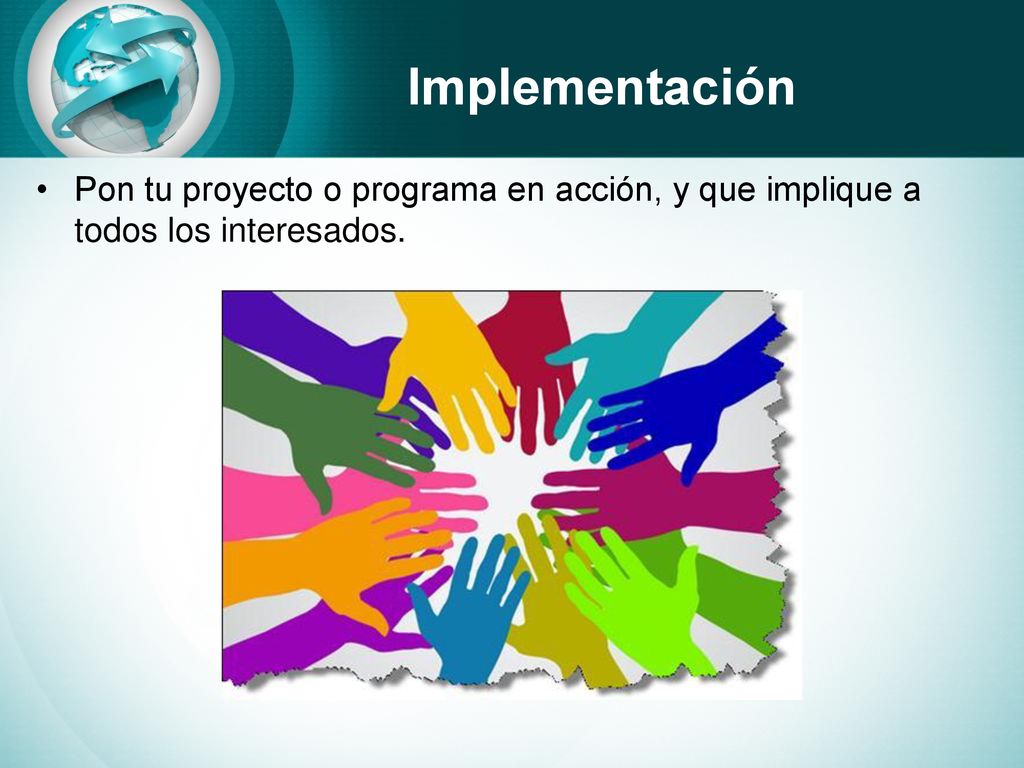 Implementación

• Pon tu proyecto o programa en acción, y que implique a todos los interesados.